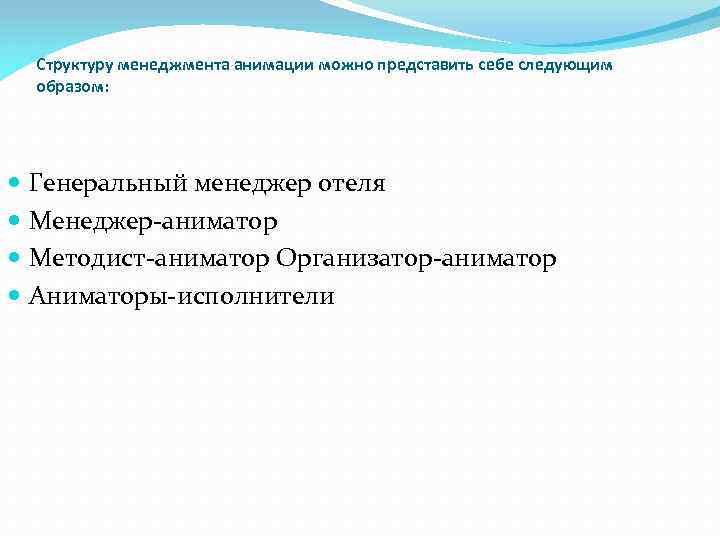 Структуру менеджмента анимации можно представить себе следующим образом:

- Генеральный менеджер отеля
- Менеджер-аниматор
- Методист-аниматор Организатор-аниматор
- Аниматоры-исполнители